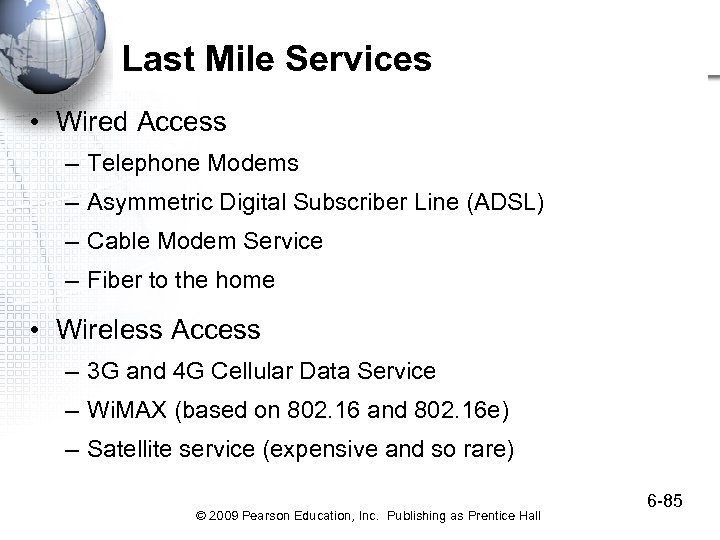 Last Mile Services

• Wired Access
– Telephone Modems
– Asymmetric Digital Subscriber Line (ADSL)
– Cable Modem Service
– Fiber to the home

• Wireless Access
– 3G and 4G Cellular Data Service
– WiMAX (based on 802.16 and 802.16e)
– Satellite service (expensive and so rare)

6-85

© 2009 Pearson Education, Inc. Publishing as Prentice Hall